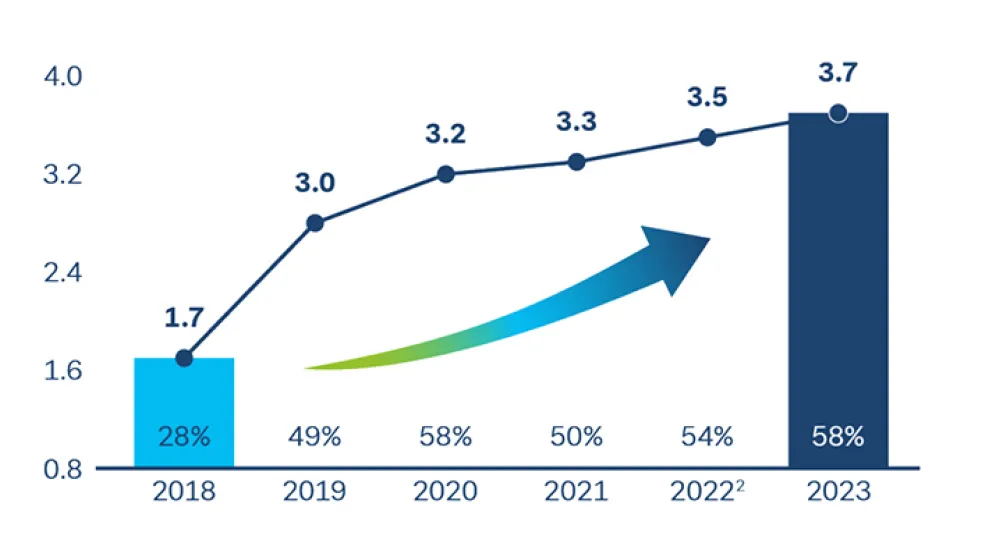 4.0
3.2
2.4
1.6
0.8

1.7
3.0
3.2
3.3
3.5
3.7

28%
49%
58%
50%
54%
58%

2018
2019
2020
2021
$2022^2$
2023